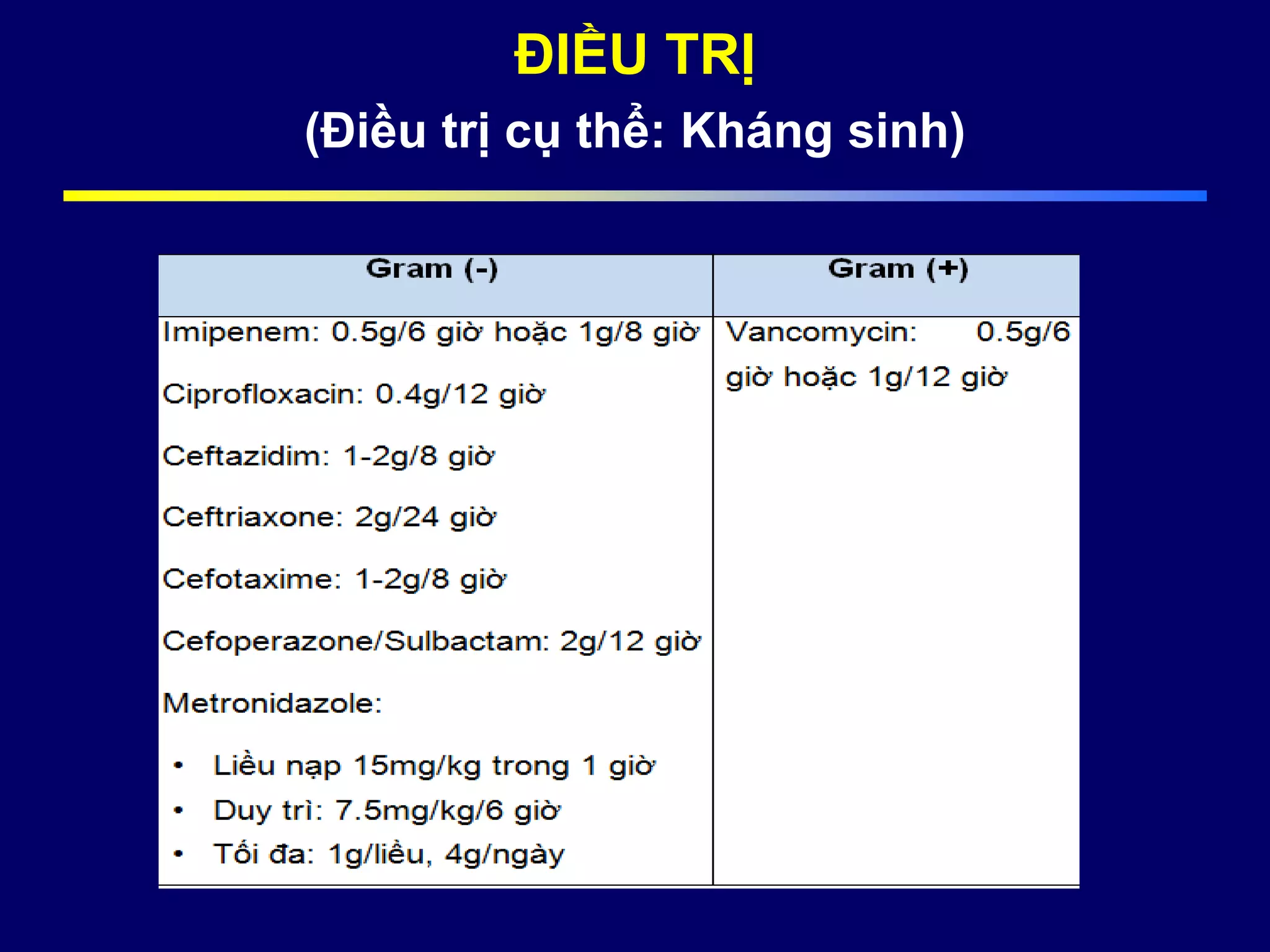 ĐIỀU TRỊ
(Điều trị cụ thể: Kháng sinh)

| Gram (-) | Gram (+) |
|---|---|
| Imipenem: 0.5g/6 giờ hoặc 1g/8 giờ<br>Ciprofloxacin: 0.4g/12 giờ<br>Ceftazidim: 1-2g/8 giờ<br>Ceftriaxone: 2g/24 giờ<br>Cefotaxime: 1-2g/8 giờ<br>Cefoperazone/Sulbactam: 2g/12 giờ<br>Metronidazole:<br>• Liều nạp 15mg/kg trong 1 giờ<br>• Duy trì: 7.5mg/kg/6 giờ<br>• Tối đa: 1g/liều, 4g/ngày | Vancomycin: 0.5g/6 giờ hoặc 1g/12 giờ |